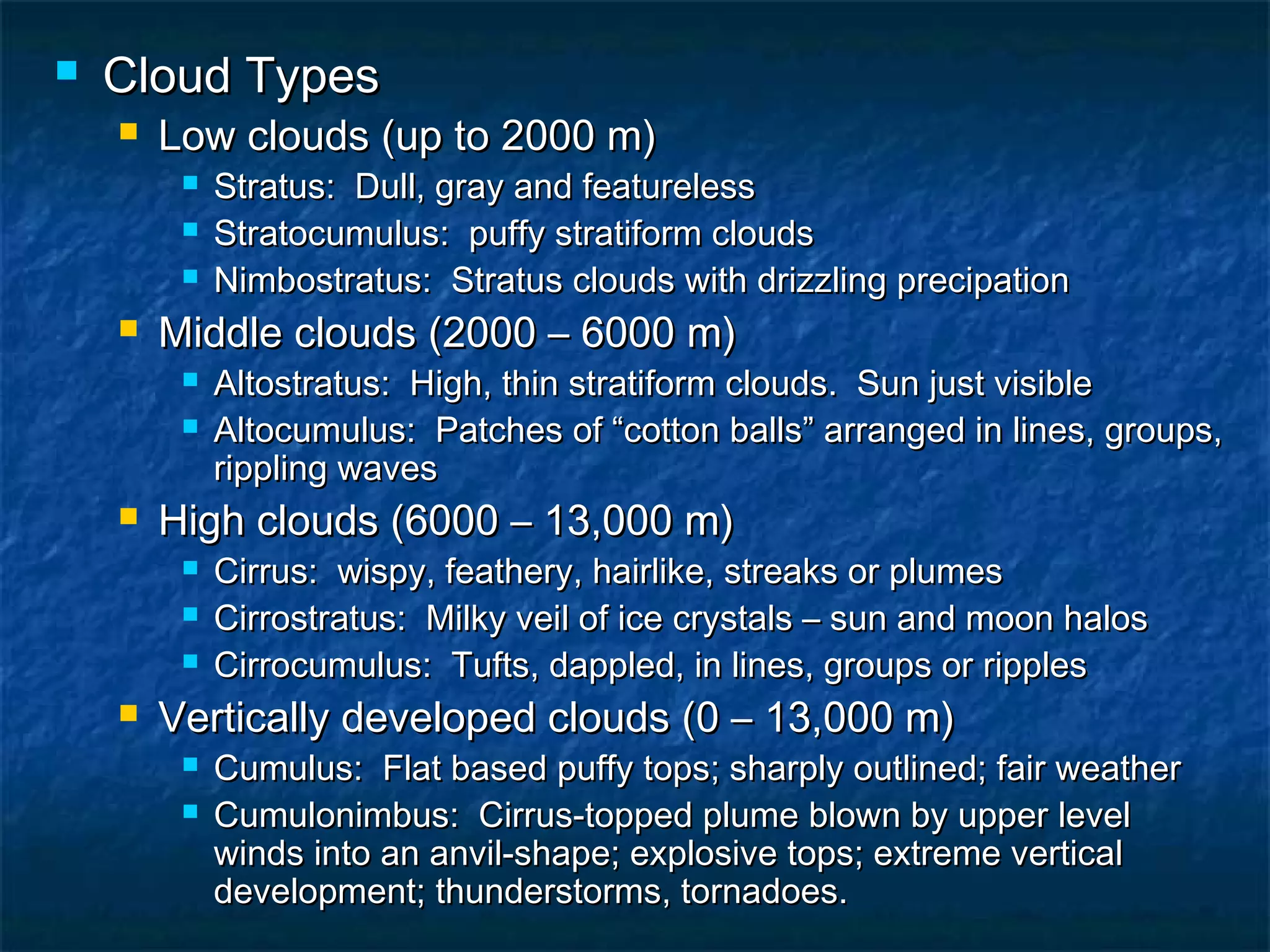 Cloud Types

Low clouds (up to 2000 m)

Stratus: Dull, gray and featureless

Stratocumulus: puffy stratiform clouds

Nimbostratus: Stratus clouds with drizzling precipation

Middle clouds (2000 – 6000 m)

Altostratus: High, thin stratiform clouds. Sun just visible

Altocumulus: Patches of “cotton balls” arranged in lines, groups, rippling waves

High clouds (6000 – 13,000 m)

Cirrus: wispy, feathery, hairlike, streaks or plumes

Cirrostratus: Milky veil of ice crystals – sun and moon halos

Cirrocumulus: Tufts, dappled, in lines, groups or ripples

Vertically developed clouds (0 – 13,000 m)

Cumulus: Flat based puffy tops; sharply outlined; fair weather

Cumulonimbus: Cirrus-topped plume blown by upper level winds into an anvil-shape; explosive tops; extreme vertical development; thunderstorms, tornadoes.